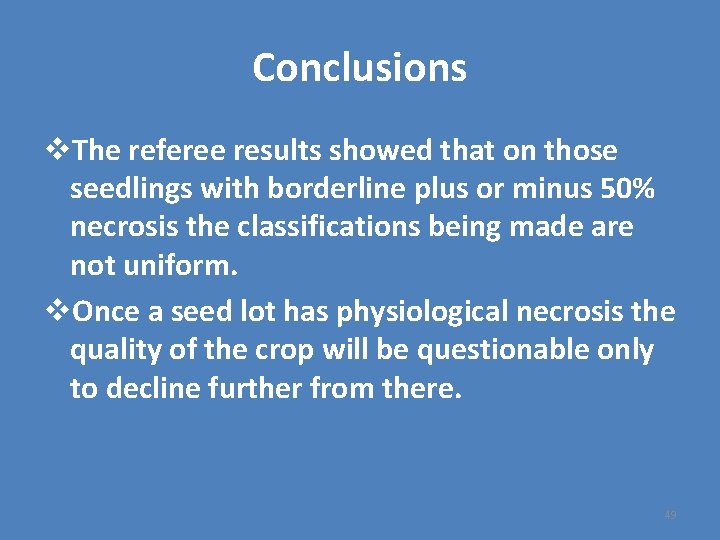 Conclusions

❖The referee results showed that on those seedlings with borderline plus or minus 50% necrosis the classifications being made are not uniform.

❖Once a seed lot has physiological necrosis the quality of the crop will be questionable only to decline further from there.

49